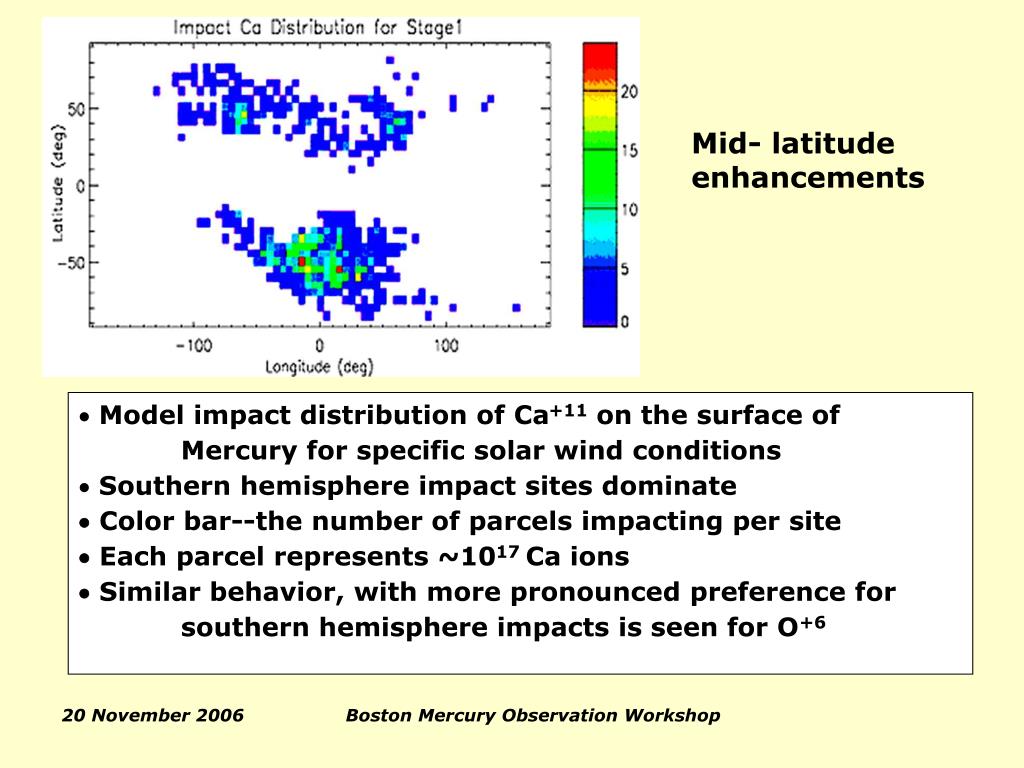 Impact Ca Distribution for Stage1

Latitude (deg)

50

0

−50

−100

0

100

Longitude (deg)

20

15

10

5

0

Mid- latitude enhancements

• Model impact distribution of $Ca^{+11}$ on the surface of Mercury for specific solar wind conditions
• Southern hemisphere impact sites dominate
• Color bar--the number of parcels impacting per site
• Each parcel represents ~$10^{17}$ Ca ions
• Similar behavior, with more pronounced preference for southern hemisphere impacts is seen for $O^{+6}$

20 November 2006

Boston Mercury Observation Workshop